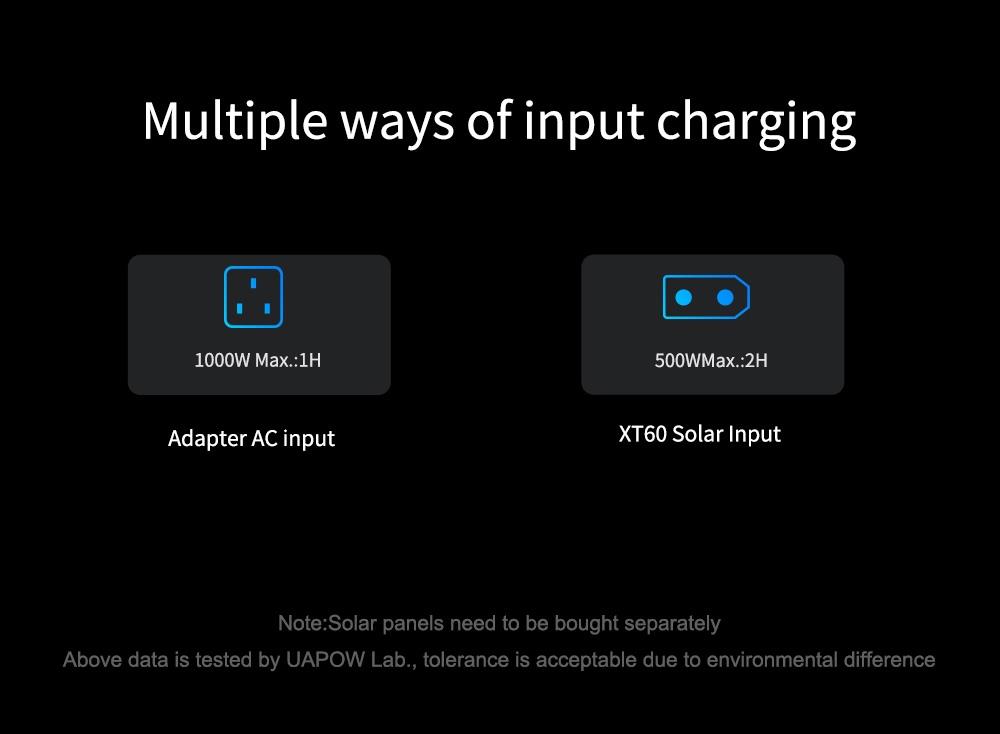 Multiple ways of input charging

1000W Max.:1H

Adapter AC input

500WMax.:2H

XT60 Solar Input

Note:Solar panels need to be bought separately

Above data is tested by UAPOW Lab., tolerance is acceptable due to environmental difference